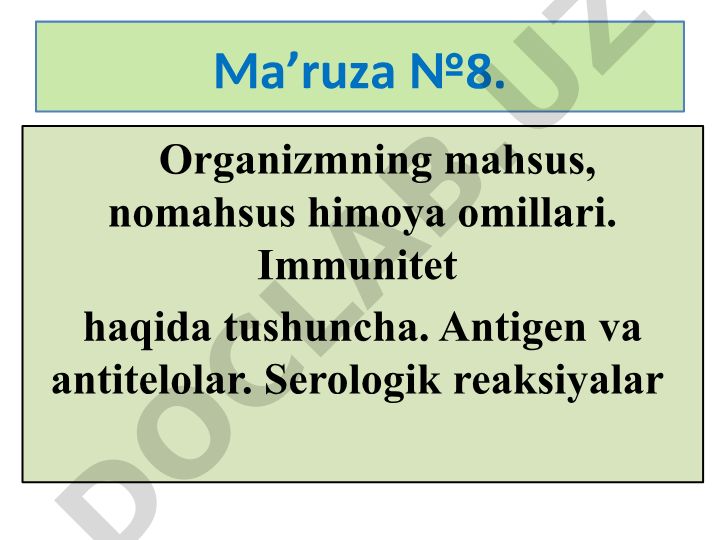 Ma’ruza №8.

Organizmning mahsus, nomahsus himoya omillari. Immunitet
haqida tushuncha. Antigen va antitelolar. Serologik reaksiyalar

DOCLAB.UZ